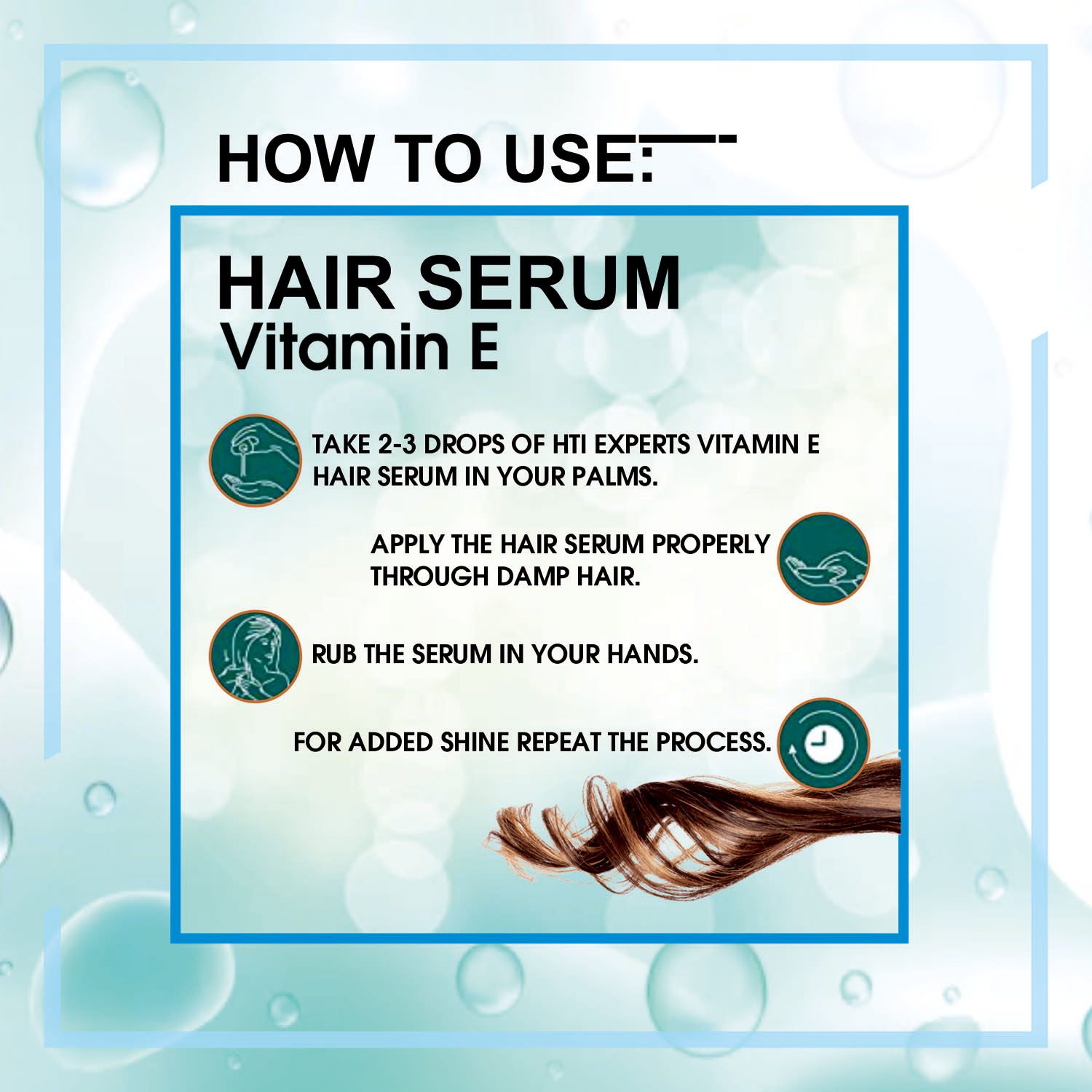 HOW TO USE:

HAIR SERUM
Vitamin E

TAKE 2-3 DROPS OF HTI EXPERTS VITAMIN E HAIR SERUM IN YOUR PALMS.

APPLY THE HAIR SERUM PROPERLY THROUGH DAMP HAIR.

RUB THE SERUM IN YOUR HANDS.

FOR ADDED SHINE REPEAT THE PROCESS.